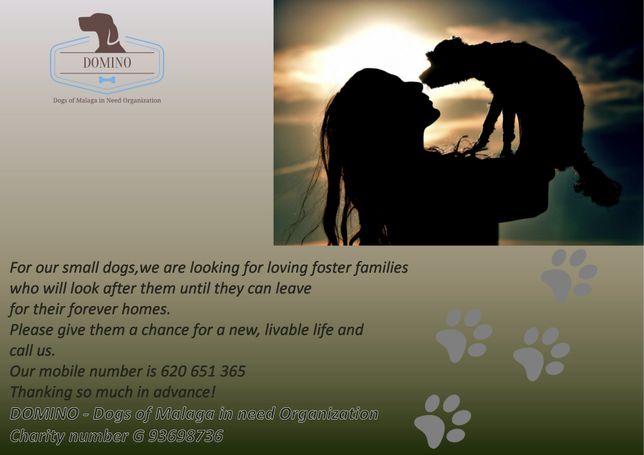 DOMINO

Dogs of Malaga in Need Organization

For our small dogs,we are looking for loving foster families who will look after them until they can leave for their forever homes.
Please give them a chance for a new, livable life and call us.
Our mobile number is 620 651 365
Thanking so much in advance!
DOMINO - Dogs of Malaga in need Organization
Charity number G 93698736